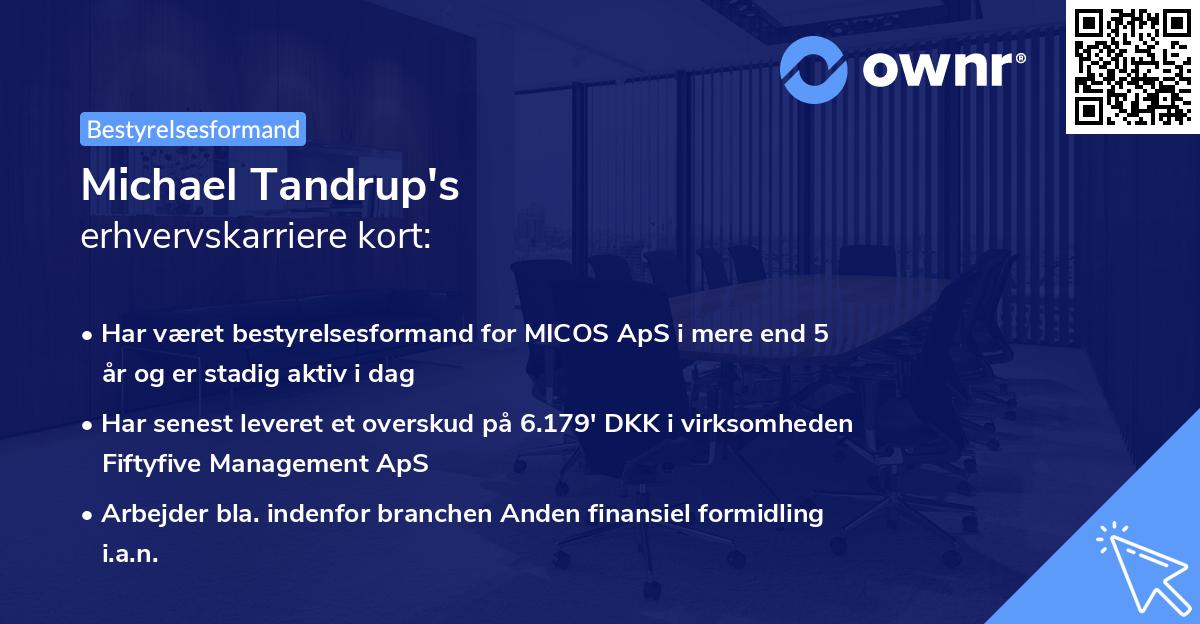 ownr®

Bestyrelsesformand

Michael Tandrup's
erhvervskarriere kort:

• Har været bestyrelsesformand for MICOS ApS i mere end 5 år og er stadig aktiv i dag

• Har senest leveret et overskud på 6.179' DKK i virksomheden Fiftyfive Management ApS

• Arbejder bla. indenfor branchen Anden finansiel formidling i.a.n.